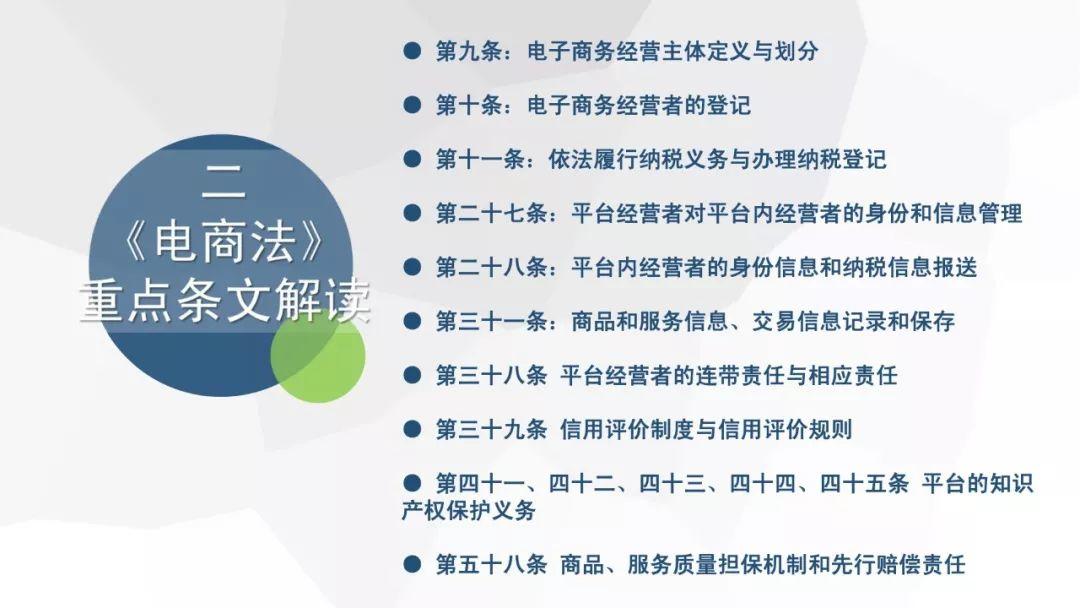 二
《电商法》
重点条文解读

● 第九条：电子商务经营主体定义与划分

● 第十条：电子商务经营者的登记

● 第十一条：依法履行纳税义务与办理纳税登记

● 第二十七条：平台经营者对平台内经营者的身份和信息管理

● 第二十八条：平台内经营者的身份信息和纳税信息报送

● 第三十一条：商品和服务信息、交易信息记录和保存

● 第三十八条 平台经营者的连带责任与相应责任

● 第三十九条 信用评价制度与信用评价规则

● 第四十一、四十二、四十三、四十四、四十五条 平台的知识产权保护义务

● 第五十八条 商品、服务质量担保机制和先行赔偿责任